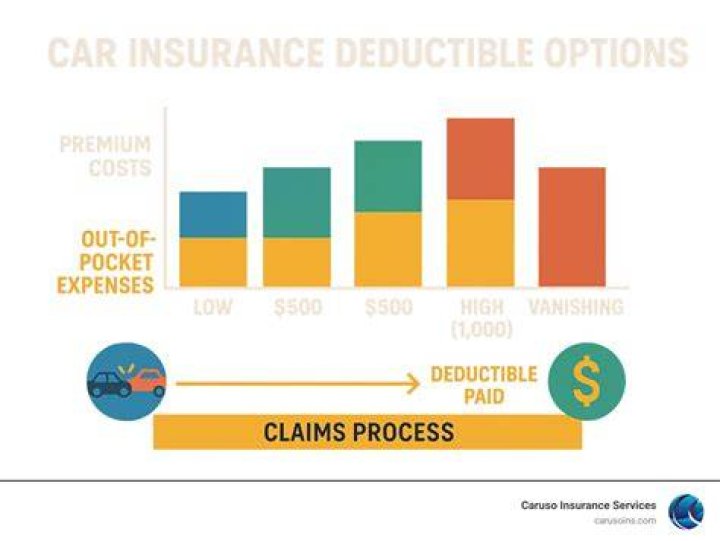 CAR INSURANCE DEDUCTIBLE OPTIONS

PREMIUM COSTS

OUT-OF-POCKET EXPENSES

LOW
$500
$500
HIGH (1,000)
VANISHING

DEDUCTIBLE PAID

$

CLAIMS PROCESS

Caruso Insurance Services
carusoins.com